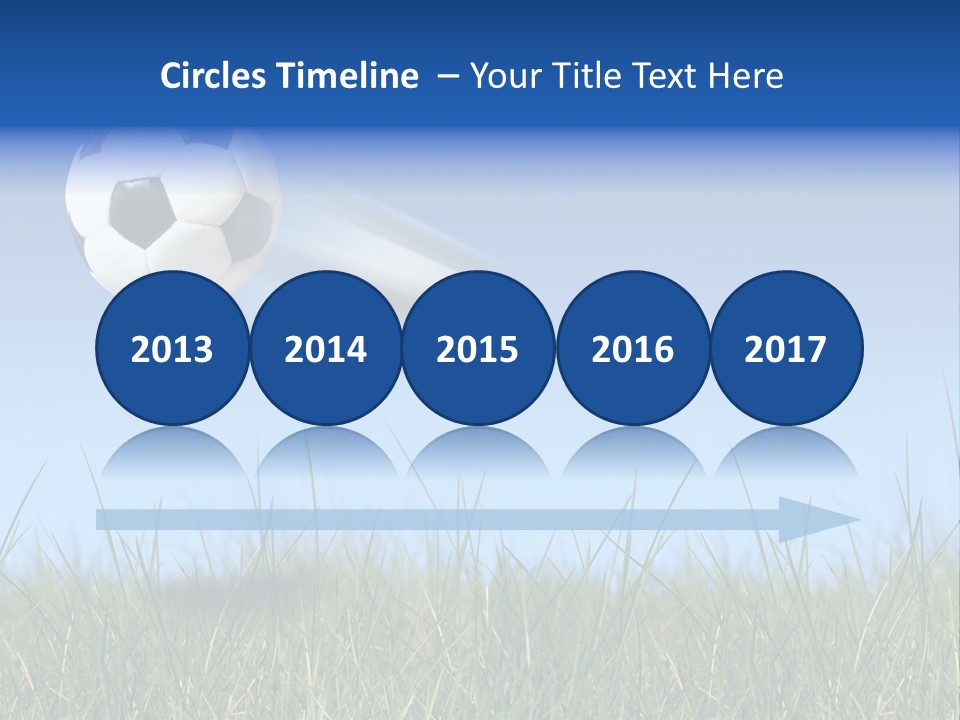 Circles Timeline – Your Title Text Here

2013

2014

2015

2016

2017